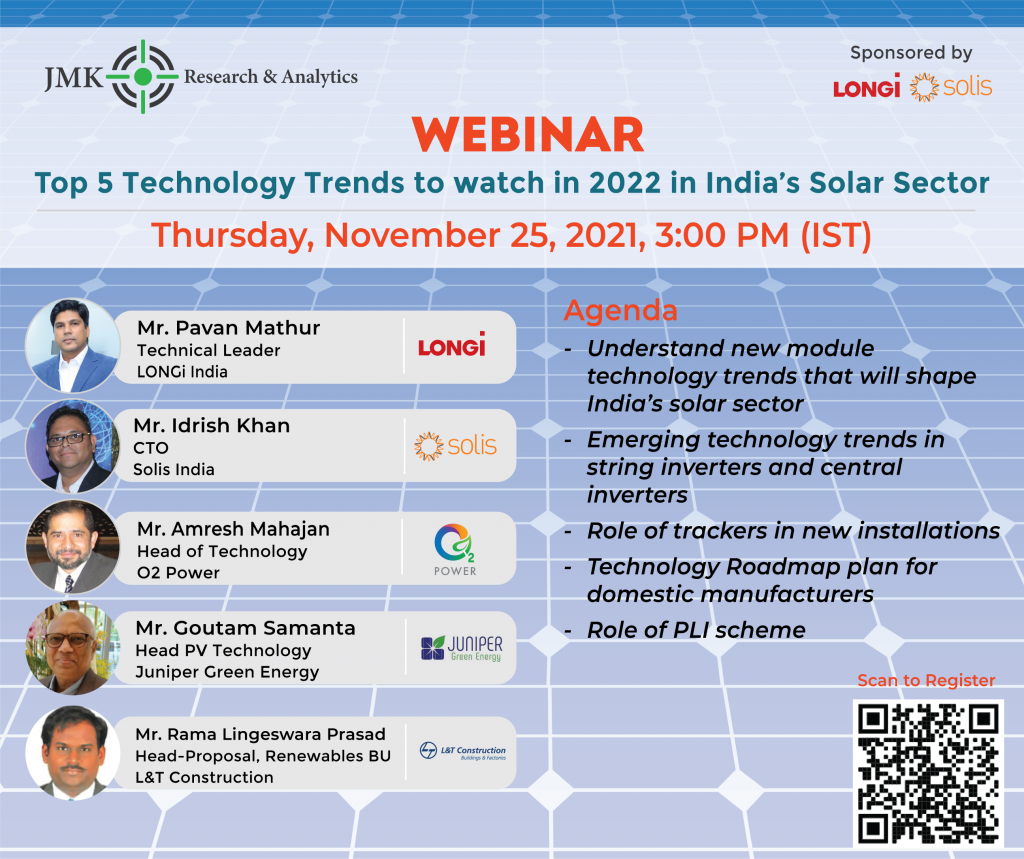 JMK Research & Analytics

Sponsored by

LONGi solis

WEBINAR

Top 5 Technology Trends to watch in 2022 in India's Solar Sector

Thursday, November 25, 2021, 3:00 PM (IST)

Mr. Pavan Mathur
Technical Leader
LONGi India

LONGi

Mr. Idrish Khan
CTO
Solis India

solis

Mr. Amresh Mahajan
Head of Technology
O2 Power

O2 POWER

Mr. Goutam Samanta
Head PV Technology
Juniper Green Energy

JUNIPER Green Energy

Mr. Rama Lingeswara Prasad
Head-Proposal, Renewables BU
L&T Construction

L&T Construction Buildings & Factories

Agenda

- Understand new module technology trends that will shape India's solar sector
- Emerging technology trends in string inverters and central inverters
- Role of trackers in new installations
- Technology Roadmap plan for domestic manufacturers
- Role of PLI scheme

Scan to Register